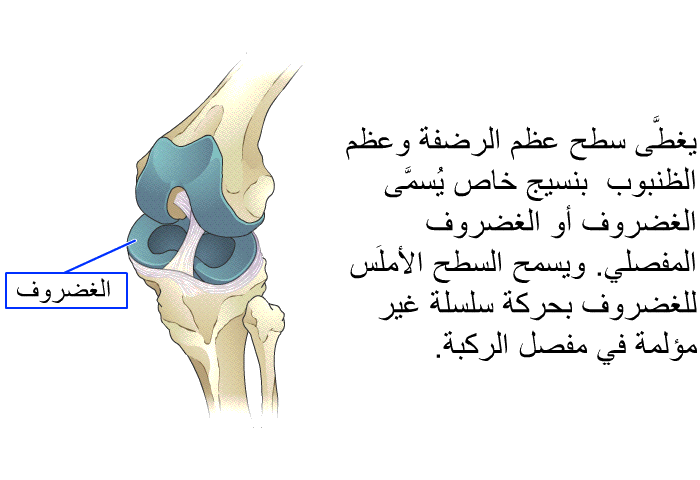 يغطَّى سطح عظم الرضفة وعظم الظنبوب بنسيج خاص يُسمَّى الغضروف أو الغضروف المفصلي. ويسمح السطح الأملَس للغضروف بحركة سلسلة غير مؤلمة في مفصل الركبة.

الغضروف